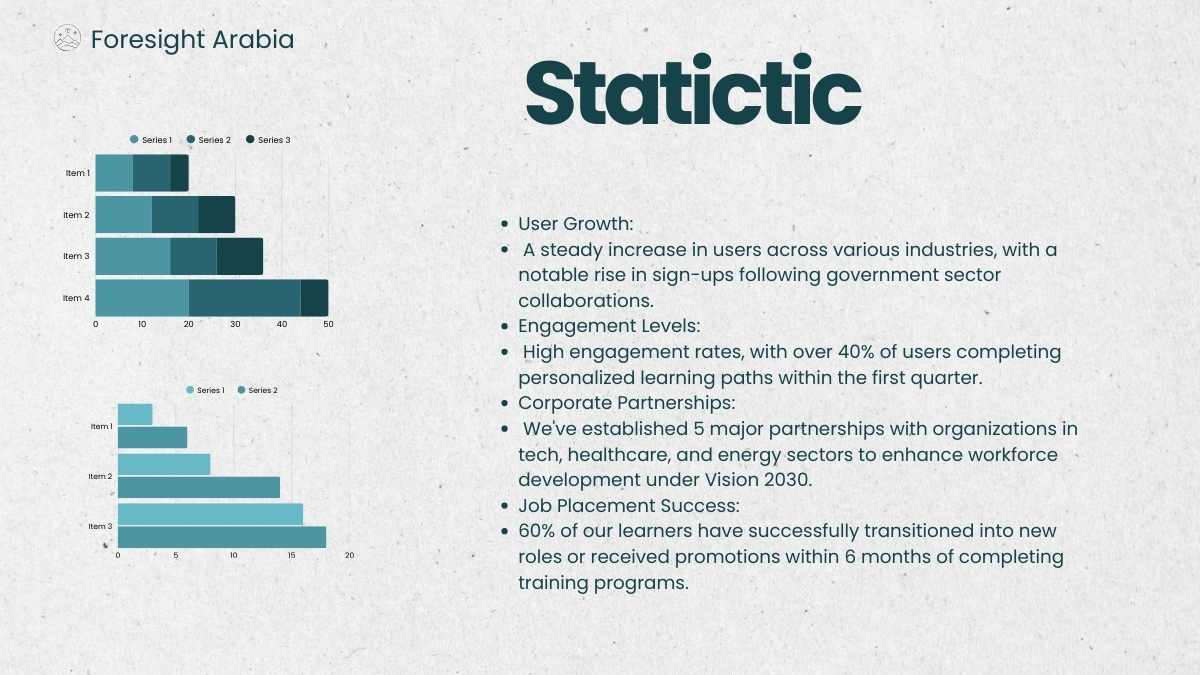 Foresight Arabia

Statictic

Series 1 Series 2 Series 3

Item 1
Item 2
Item 3
Item 4

0 10 20 30 40 50

Series 1 Series 2

Item 1
Item 2
Item 3

0 5 10 15 20

- User Growth:
- A steady increase in users across various industries, with a notable rise in sign-ups following government sector collaborations.
- Engagement Levels:
- High engagement rates, with over 40% of users completing personalized learning paths within the first quarter.
- Corporate Partnerships:
- We've established 5 major partnerships with organizations in tech, healthcare, and energy sectors to enhance workforce development under Vision 2030.
- Job Placement Success:
- 60% of our learners have successfully transitioned into new roles or received promotions within 6 months of completing training programs.